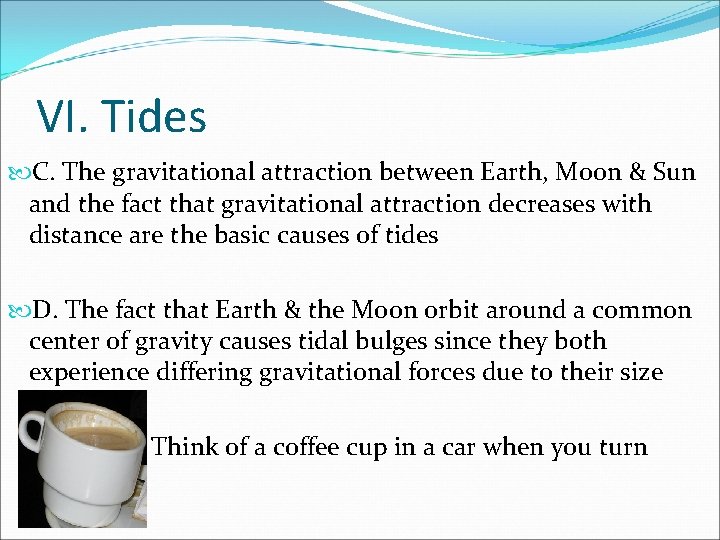 VI. Tides

C. The gravitational attraction between Earth, Moon & Sun and the fact that gravitational attraction decreases with distance are the basic causes of tides

D. The fact that Earth & the Moon orbit around a common center of gravity causes tidal bulges since they both experience differing gravitational forces due to their size

Think of a coffee cup in a car when you turn